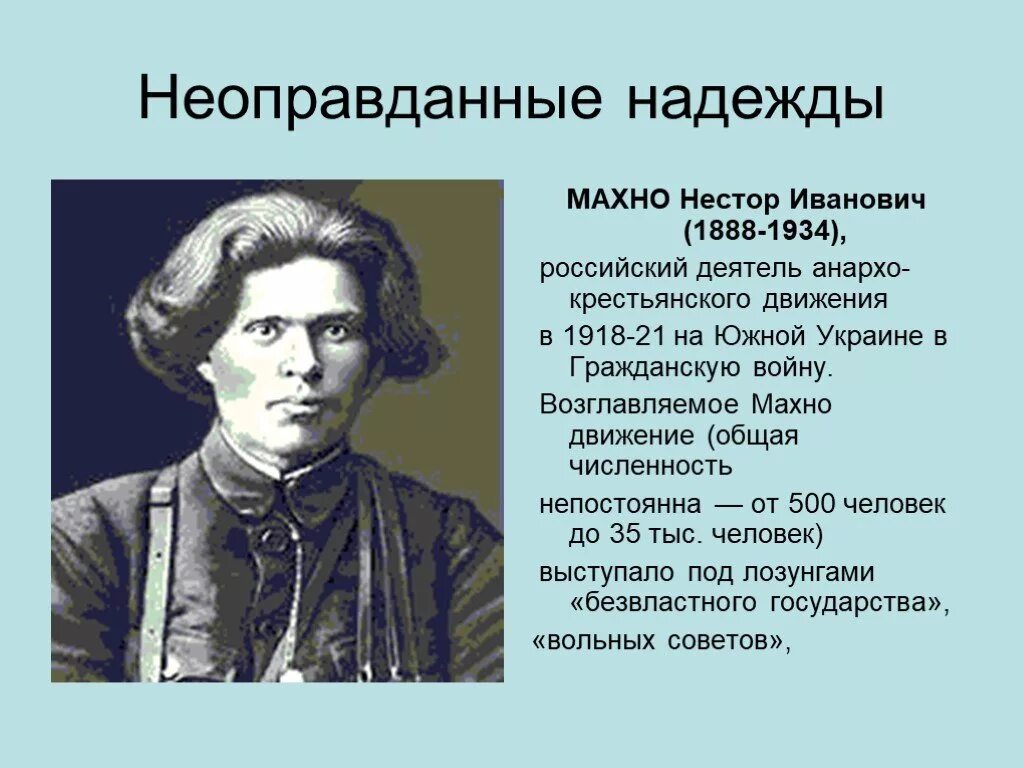 Неоправданные надежды

МАХНО Нестор Иванович (1888-1934),

российский деятель анархо-крестьянского движения

в 1918-21 на Южной Украине в Гражданскую войну.

Возглавляемое Махно движение (общая численность

непостоянна — от 500 человек до 35 тыс. человек)

выступало под лозунгами «безвластного государства»,

«вольных советов»,